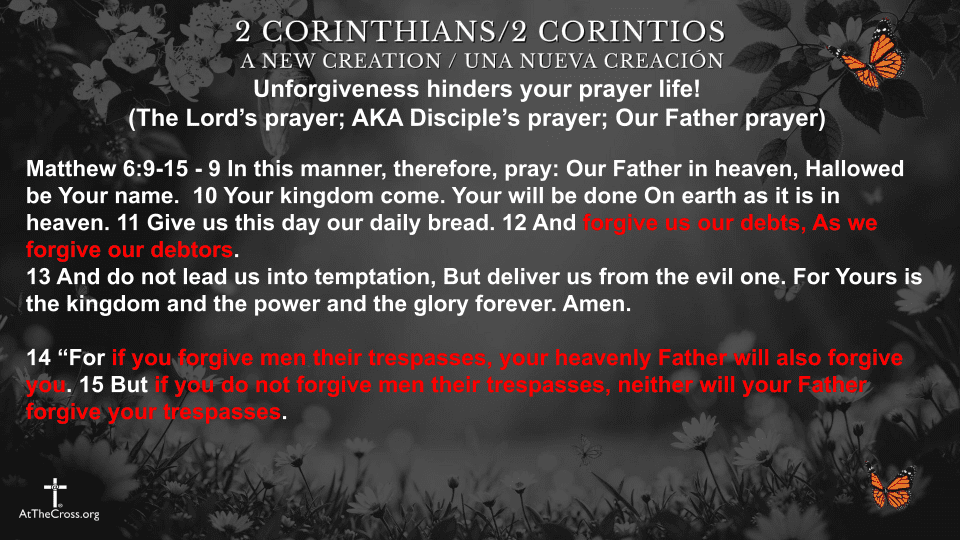 2 CORINTHIANS/2 CORINTIOS
A NEW CREATION / UNA NUEVA CREACIÓN
Unforgiveness hinders your prayer life!
(The Lord's prayer; AKA Disciple's prayer; Our Father prayer)

Matthew 6:9-15 - 9 In this manner, therefore, pray: Our Father in heaven, Hallowed be Your name. 10 Your kingdom come. Your will be done On earth as it is in heaven. 11 Give us this day our daily bread. 12 And forgive us our debts, As we forgive our debtors.
13 And do not lead us into temptation, But deliver us from the evil one. For Yours is the kingdom and the power and the glory forever. Amen.

14 "For if you forgive men their trespasses, your heavenly Father will also forgive you. 15 But if you do not forgive men their trespasses, neither will your Father forgive your trespasses.

AtTheCross.org